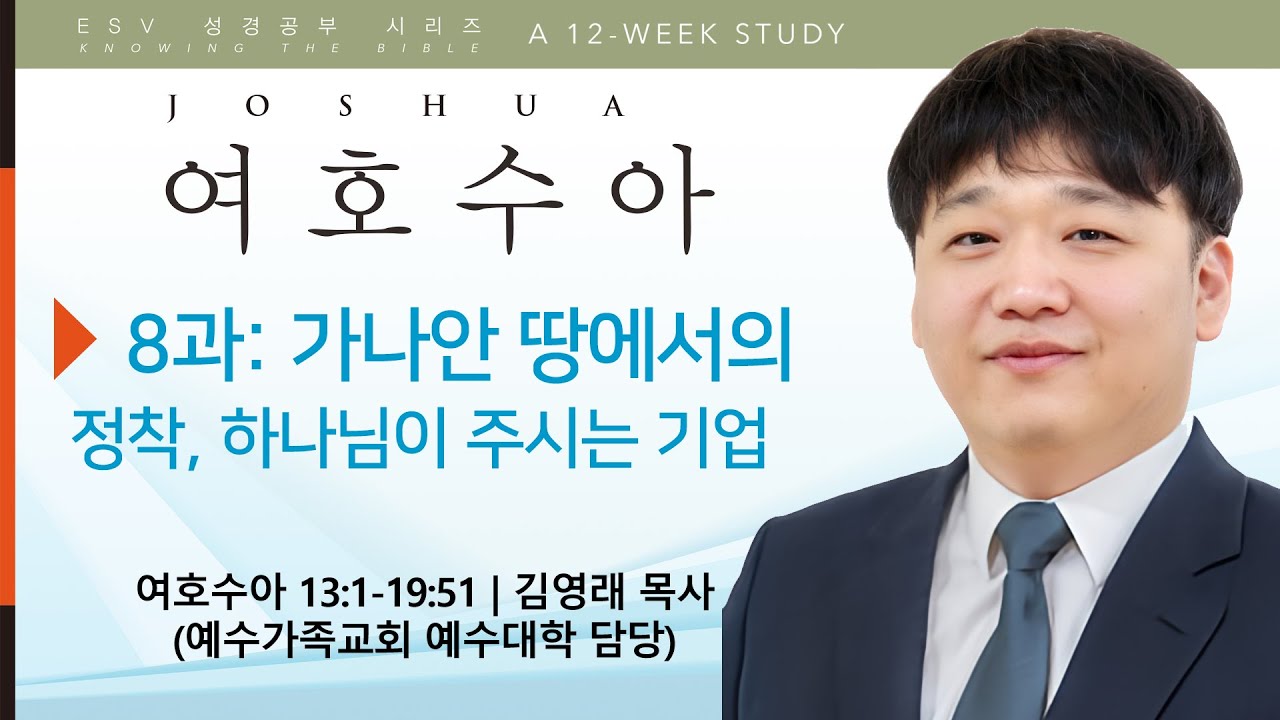 ESV 성경공부 시리즈
KNOWING THE BIBLE
A 12-WEEK STUDY

JOSHUA
여호수아

8과: 가나안 땅에서의 정착, 하나님이 주시는 기업

여호수아 13:1-19:51 | 김영래 목사
(예수가족교회 예수대학 담당)